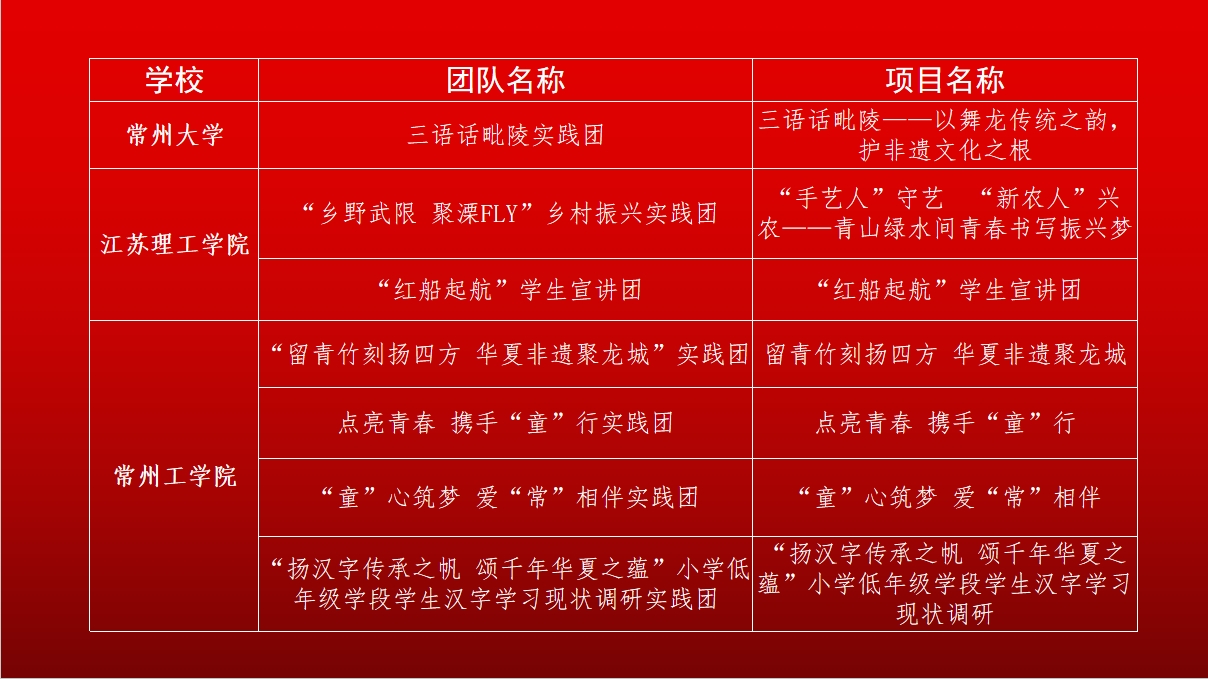 | 学校 | 团队名称 | 项目名称 |
|---|---|---|
| 常州大学 | 三语话毗陵实践团 | 三语话毗陵——以舞龙传统之韵，护非遗文化之根 |
| 江苏理工学院 | “乡野武限 聚溧FLY”乡村振兴实践团 | “手艺人”守艺 “新农人”兴农——青山绿水间青春书写振兴梦 |
| 江苏理工学院 | “红船起航”学生宣讲团 | “红船起航”学生宣讲团 |
| 常州工学院 | “留青竹刻扬四方 华夏非遗聚龙城”实践团 | 留青竹刻扬四方 华夏非遗聚龙城 |
| 常州工学院 | 点亮青春 携手“童”行实践团 | 点亮青春 携手“童”行 |
| 常州工学院 | “童”心筑梦 爱“常”相伴实践团 | “童”心筑梦 爱“常”相伴 |
| 常州工学院 | “扬汉字传承之帆 颂千年华夏之蕴”小学低年级学段学生汉字学习现状调研实践团 | “扬汉字传承之帆 颂千年华夏之蕴”小学低年级学段学生汉字学习现状调研 |